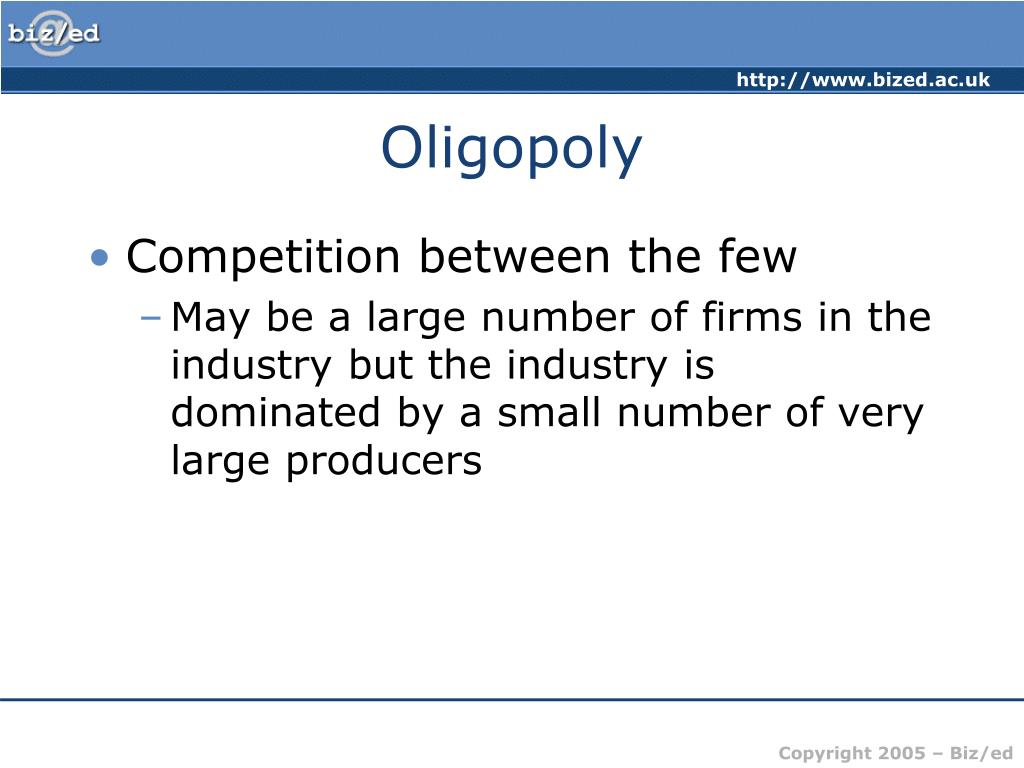 biz/ed

http://www.bized.ac.uk

Oligopoly

• Competition between the few
– May be a large number of firms in the industry but the industry is dominated by a small number of very large producers

Copyright 2005 – Biz/ed